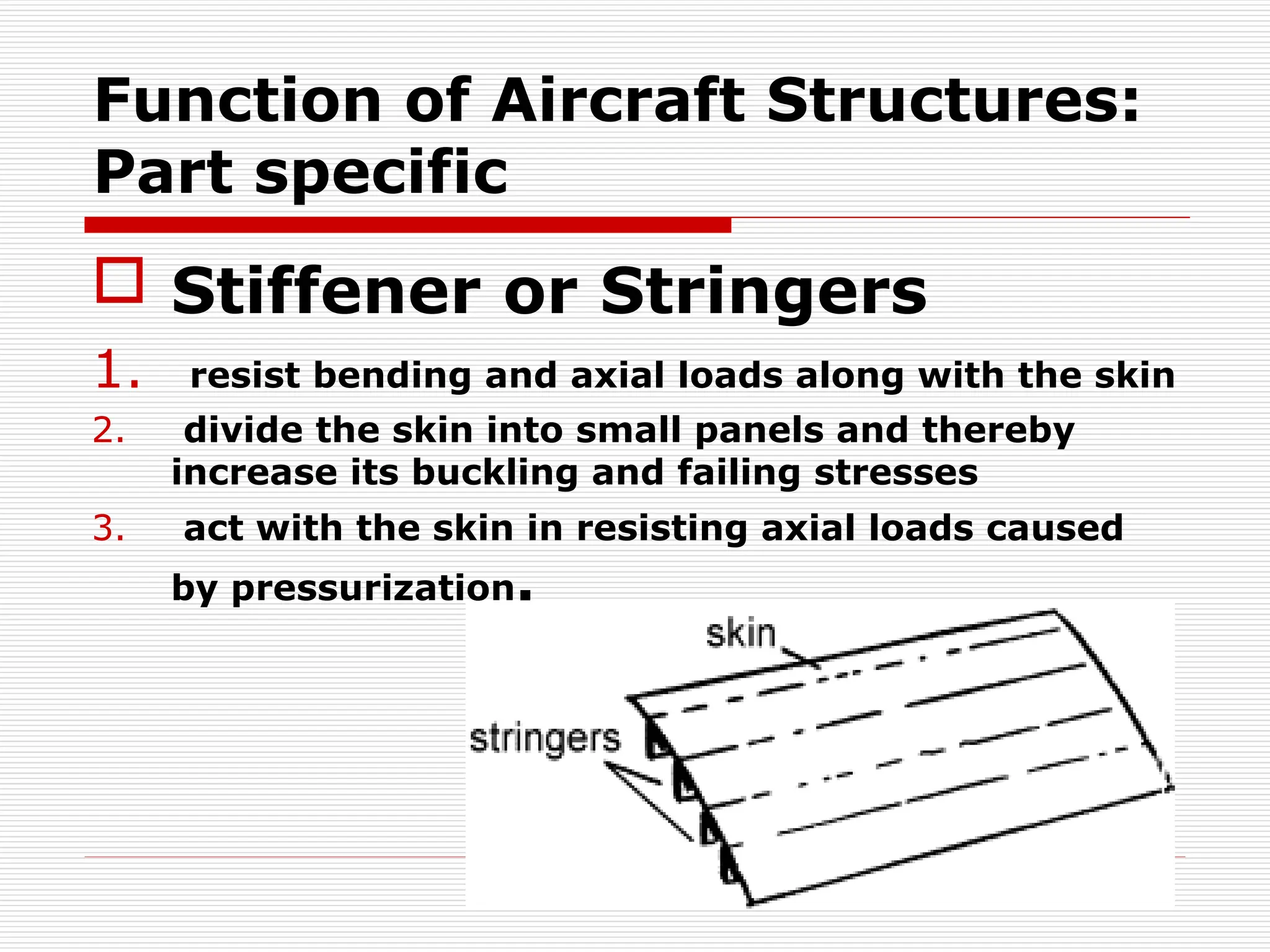 Function of Aircraft Structures: Part specific

Stiffener or Stringers

1. resist bending and axial loads along with the skin
2. divide the skin into small panels and thereby increase its buckling and failing stresses
3. act with the skin in resisting axial loads caused by pressurization.

skin
stringers